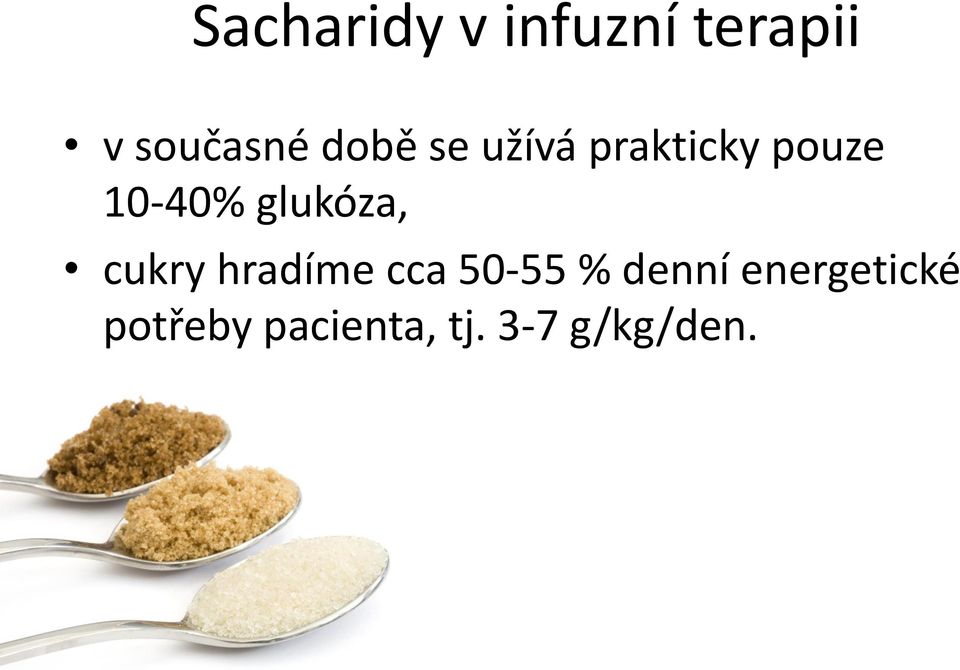 Sacharidy v infuzní terapii

• v současné době se užívá prakticky pouze 10-40% glukóza,

• cukry hradíme cca 50-55 % denní energetické potřeby pacienta, tj. 3-7 g/kg/den.